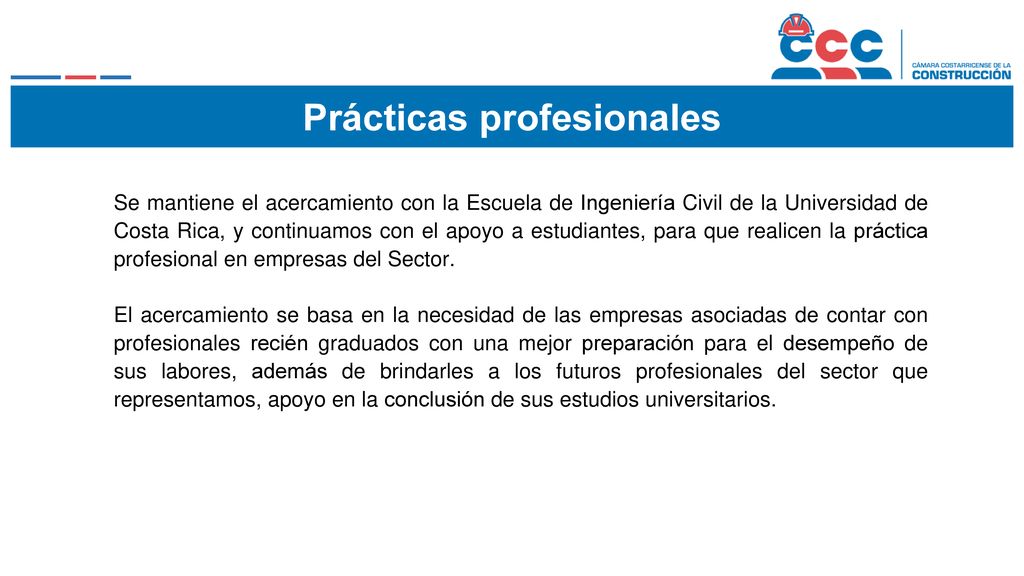 CCC

CÁMARA COSTARRICENSE DE LA CONSTRUCCIÓN

Prácticas profesionales

Se mantiene el acercamiento con la Escuela de Ingeniería Civil de la Universidad de Costa Rica, y continuamos con el apoyo a estudiantes, para que realicen la práctica profesional en empresas del Sector.

El acercamiento se basa en la necesidad de las empresas asociadas de contar con profesionales recién graduados con una mejor preparación para el desempeño de sus labores, además de brindarles a los futuros profesionales del sector que representamos, apoyo en la conclusión de sus estudios universitarios.